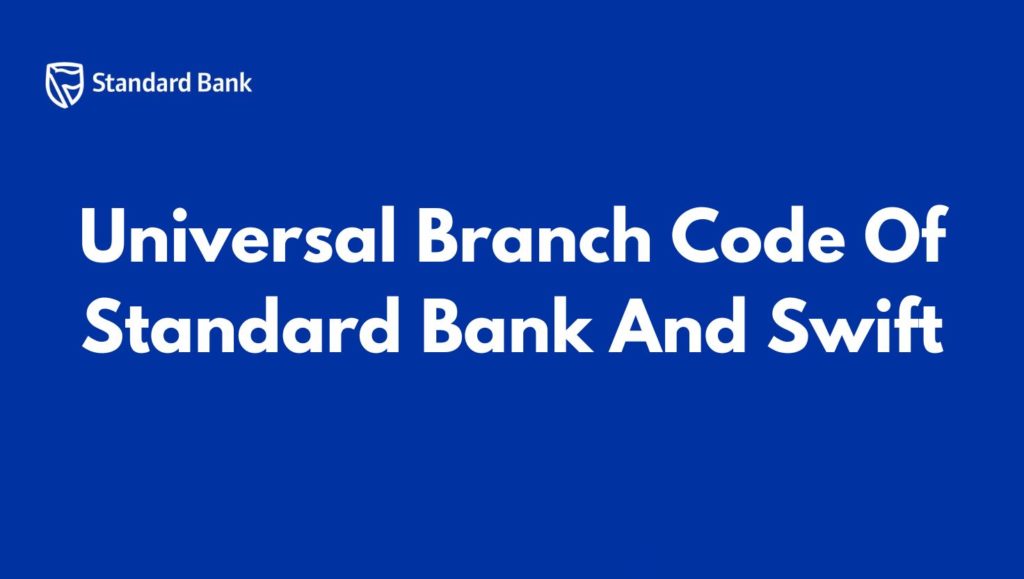 Standard Bank

Universal Branch Code Of Standard Bank And Swift